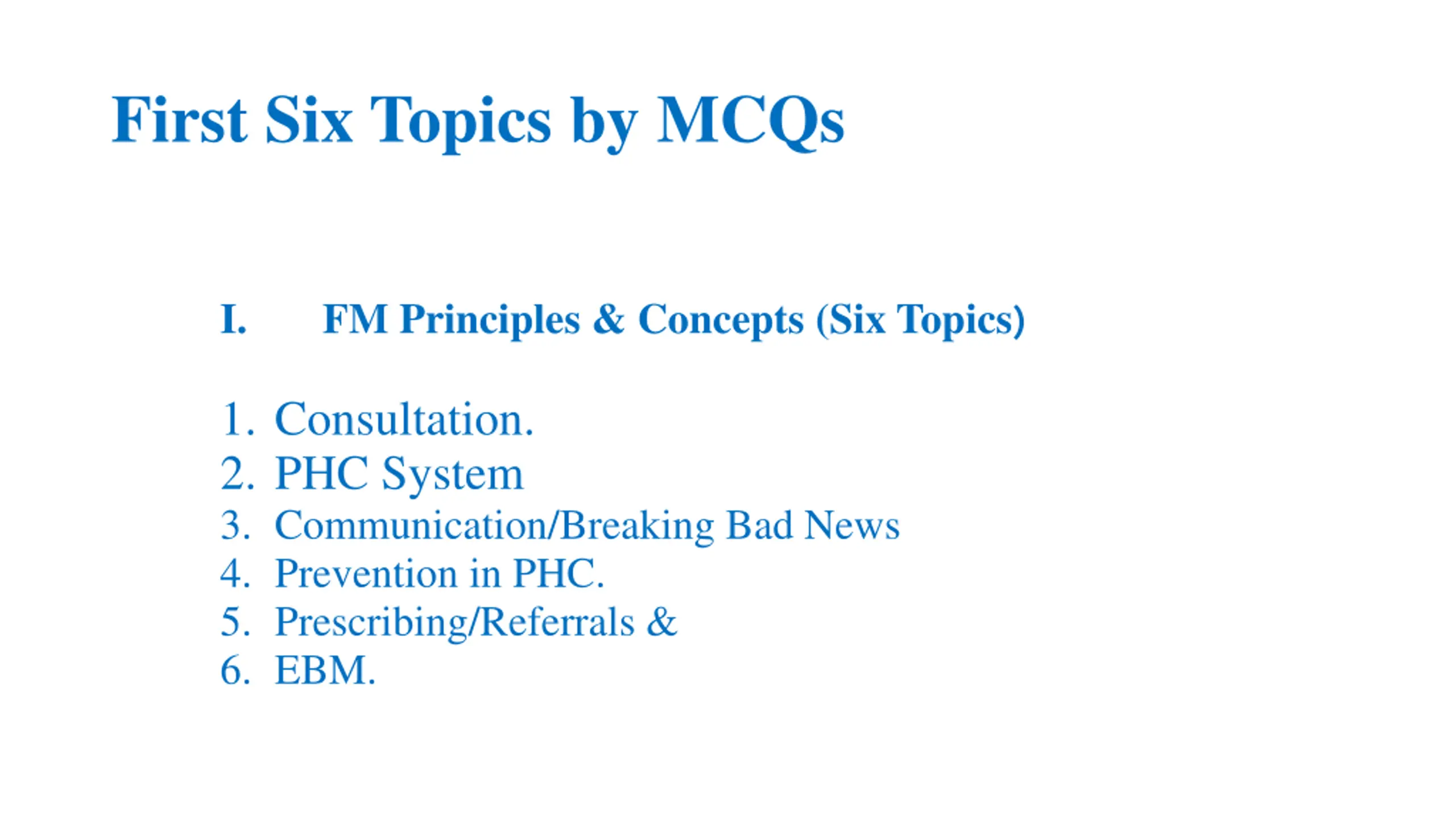 First Six Topics by MCQs

I. FM Principles & Concepts (Six Topics)

1. Consultation.
2. PHC System
3. Communication/Breaking Bad News
4. Prevention in PHC.
5. Prescribing/Referrals &
6. EBM.